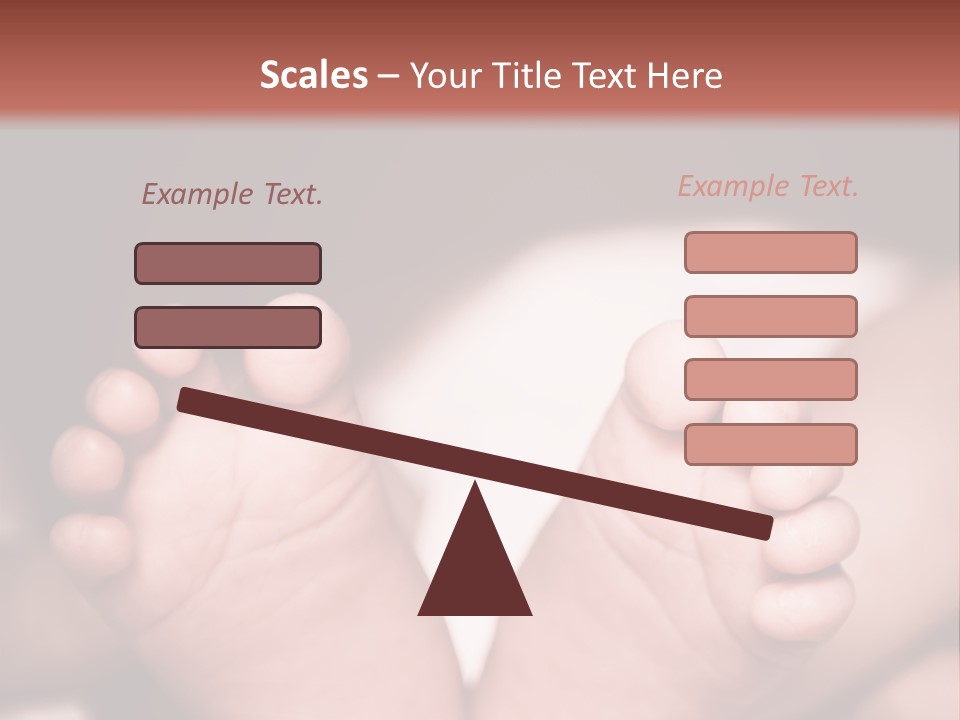 Scales – Your Title Text Here

Example Text.

Example Text.